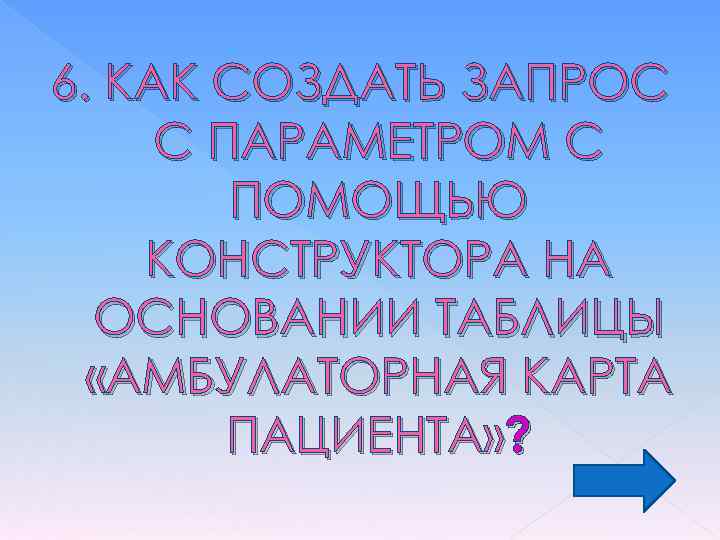 6. КАК СОЗДАТЬ ЗАПРОС С ПАРАМЕТРОМ С ПОМОЩЬЮ КОНСТРУКТОРА НА ОСНОВАНИИ ТАБЛИЦЫ «АМБУЛАТОРНАЯ КАРТА ПАЦИЕНТА»?